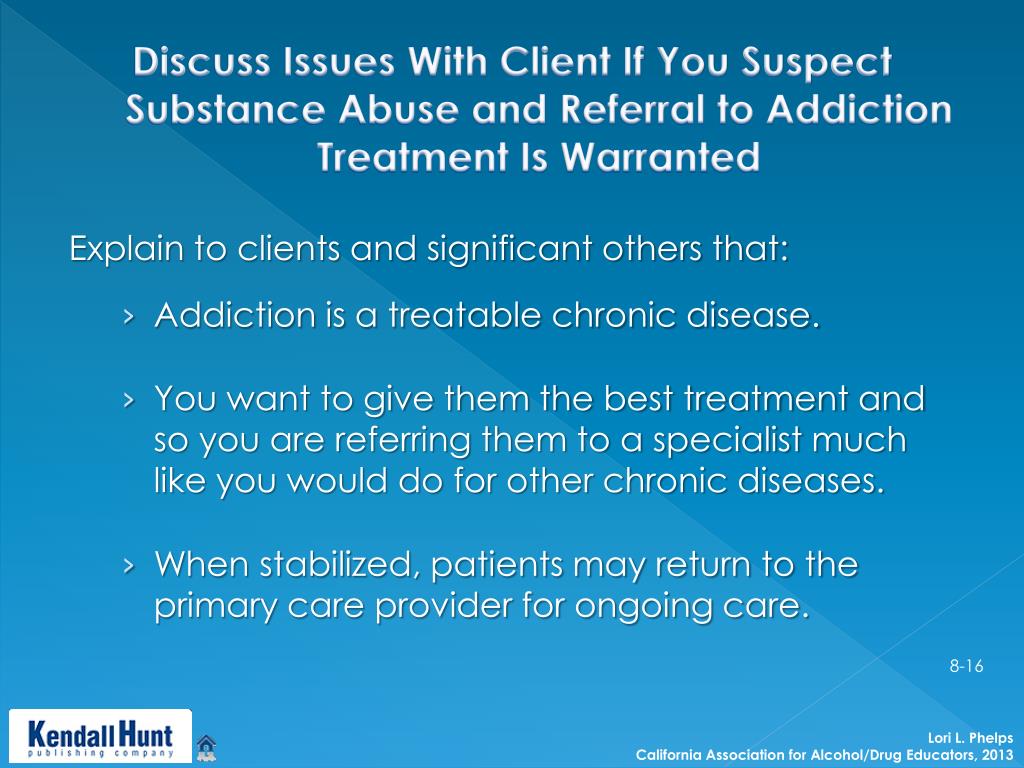 Discuss Issues With Client If You Suspect Substance Abuse and Referral to Addiction Treatment Is Warranted

Explain to clients and significant others that:

› Addiction is a treatable chronic disease.

› You want to give them the best treatment and so you are referring them to a specialist much like you would do for other chronic diseases.

› When stabilized, patients may return to the primary care provider for ongoing care.

8-16

Kendall Hunt
publishing company

Lori L. Phelps
California Association for Alcohol/Drug Educators, 2013